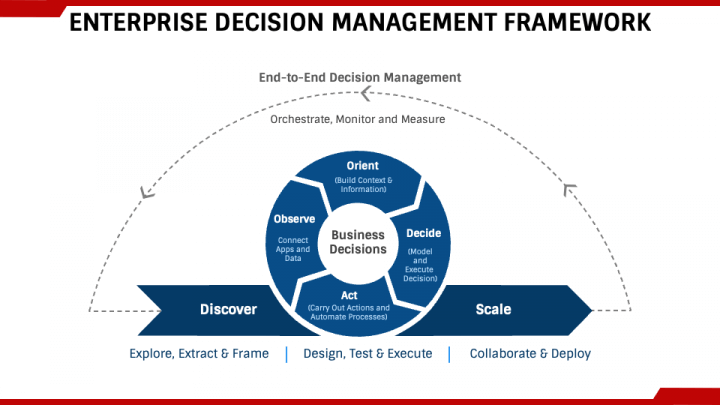 ENTERPRISE DECISION MANAGEMENT FRAMEWORK

End-to-End Decision Management

Orchestrate, Monitor and Measure

Orient
(Build Context & Information)

Observe
Connect Apps and Data

Business Decisions

Decide
(Model and Execute Decision)

Act
(Carry Out Actions and Automate Processes)

Discover

Scale

Explore, Extract & Frame | Design, Test & Execute | Collaborate & Deploy